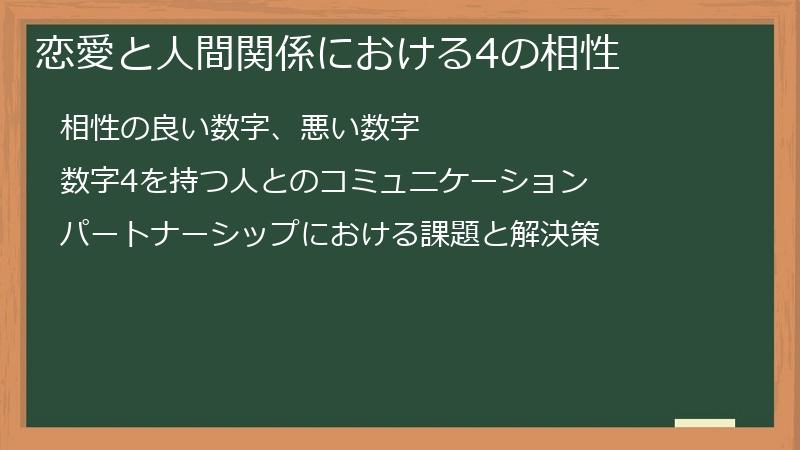 恋愛と人間関係における4の相性

相性の良い数字、悪い数字

数字4を持つ人とのコミュニケーション

パートナーシップにおける課題と解決策